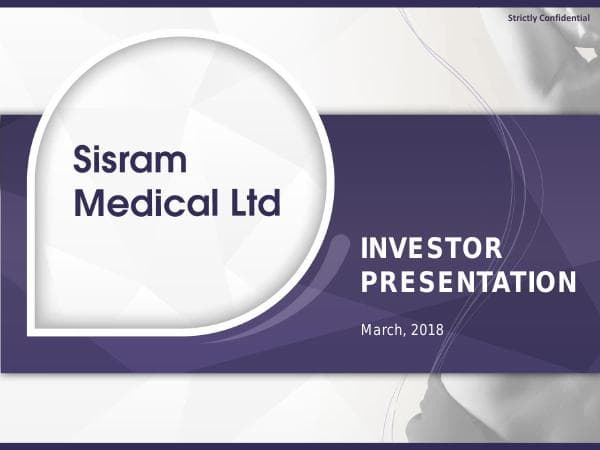 Strictly Confidential

Sisram Medical Ltd

INVESTOR PRESENTATION

March, 2018